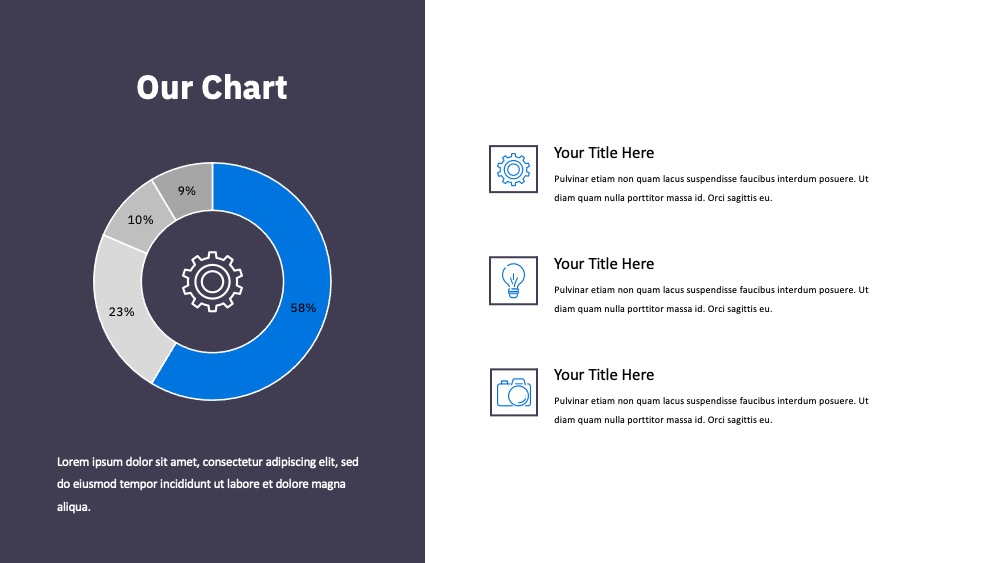 Our Chart

9%

10%

23%

58%

Lorem ipsum dolor sit amet, consectetur adipiscing elit, sed do eiusmod tempor incididunt ut labore et dolore magna aliqua.

Your Title Here

Pulvinar etiam non quam lacus suspendisse faucibus interdum posuere. Ut diam quam nulla porttitor massa id. Orci sagittis eu.

Your Title Here

Pulvinar etiam non quam lacus suspendisse faucibus interdum posuere. Ut diam quam nulla porttitor massa id. Orci sagittis eu.

Your Title Here

Pulvinar etiam non quam lacus suspendisse faucibus interdum posuere. Ut diam quam nulla porttitor massa id. Orci sagittis eu.